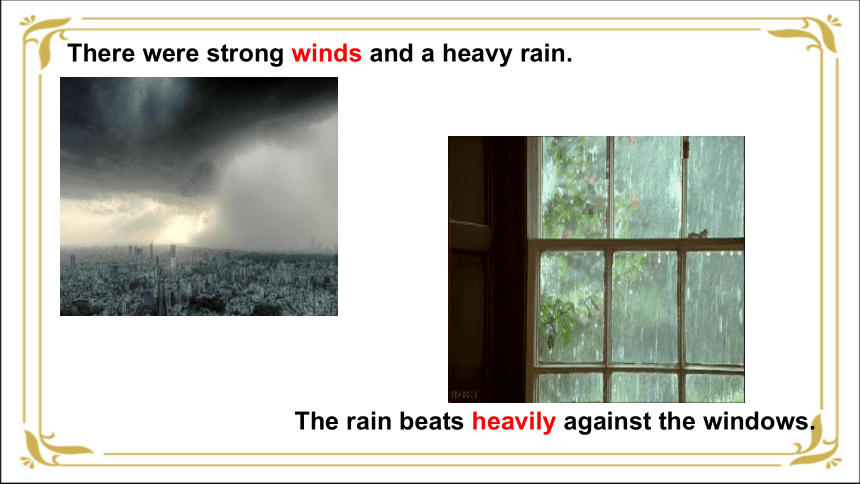 There were strong winds and a heavy rain.

The rain beats heavily against the windows.